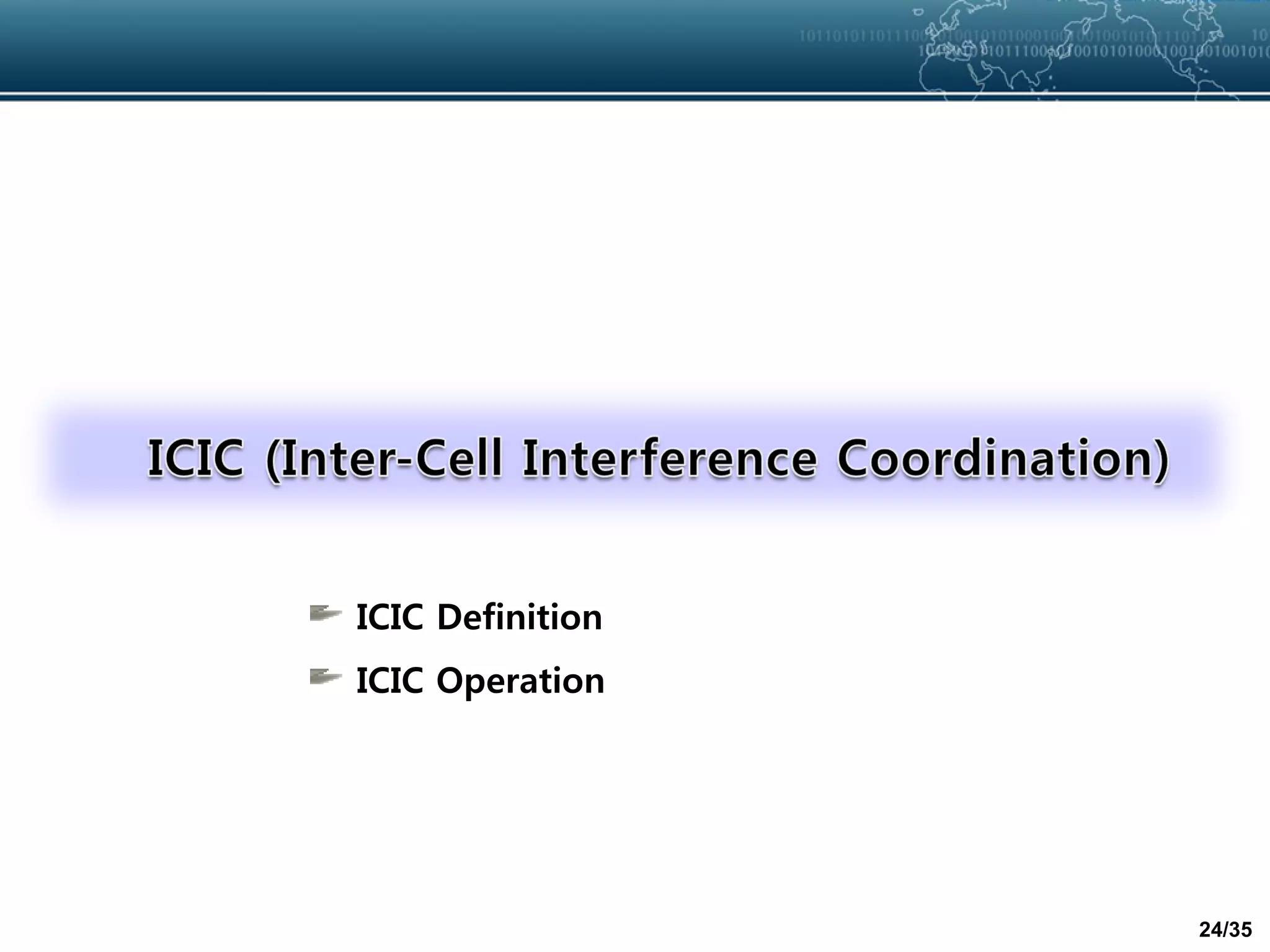 ICIC (Inter-Cell Interference Coordination)

ICIC Definition

ICIC Operation

24/35